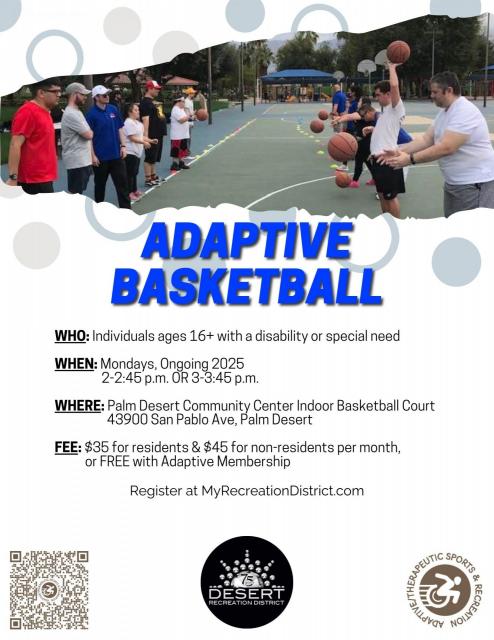 ADAPTIVE BASKETBALL

WHO: Individuals ages 16+ with a disability or special need

WHEN: Mondays, Ongoing 2025
2-2:45 p.m. OR 3-3:45 p.m.

WHERE: Palm Desert Community Center Indoor Basketball Court
43900 San Pablo Ave, Palm Desert

FEE: $35 for residents & $45 for non-residents per month, or FREE with Adaptive Membership

Register at MyRecreationDistrict.com

75
DESERT
RECREATION DISTRICT

ADAPTIVE/THERAPEUTIC SPORTS & RECREATION